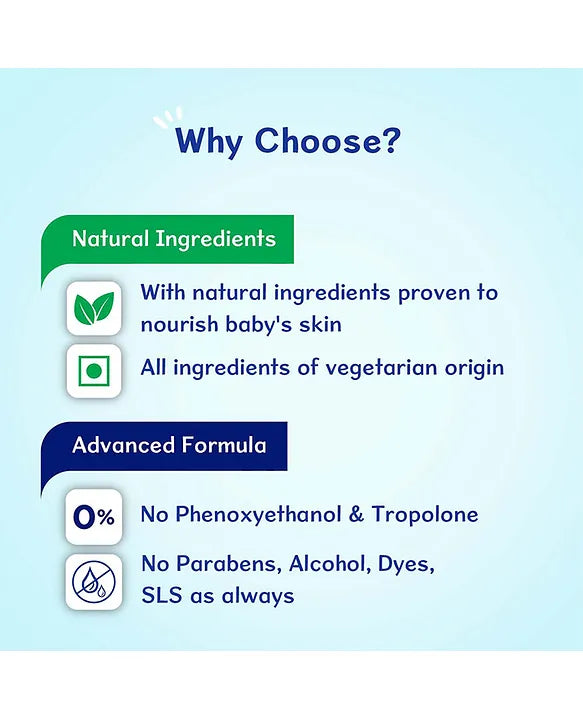 Why Choose?

Natural Ingredients

With natural ingredients proven to nourish baby's skin

All ingredients of vegetarian origin

Advanced Formula

0%

No Phenoxyethanol & Tropolone

No Parabens, Alcohol, Dyes, SLS as always